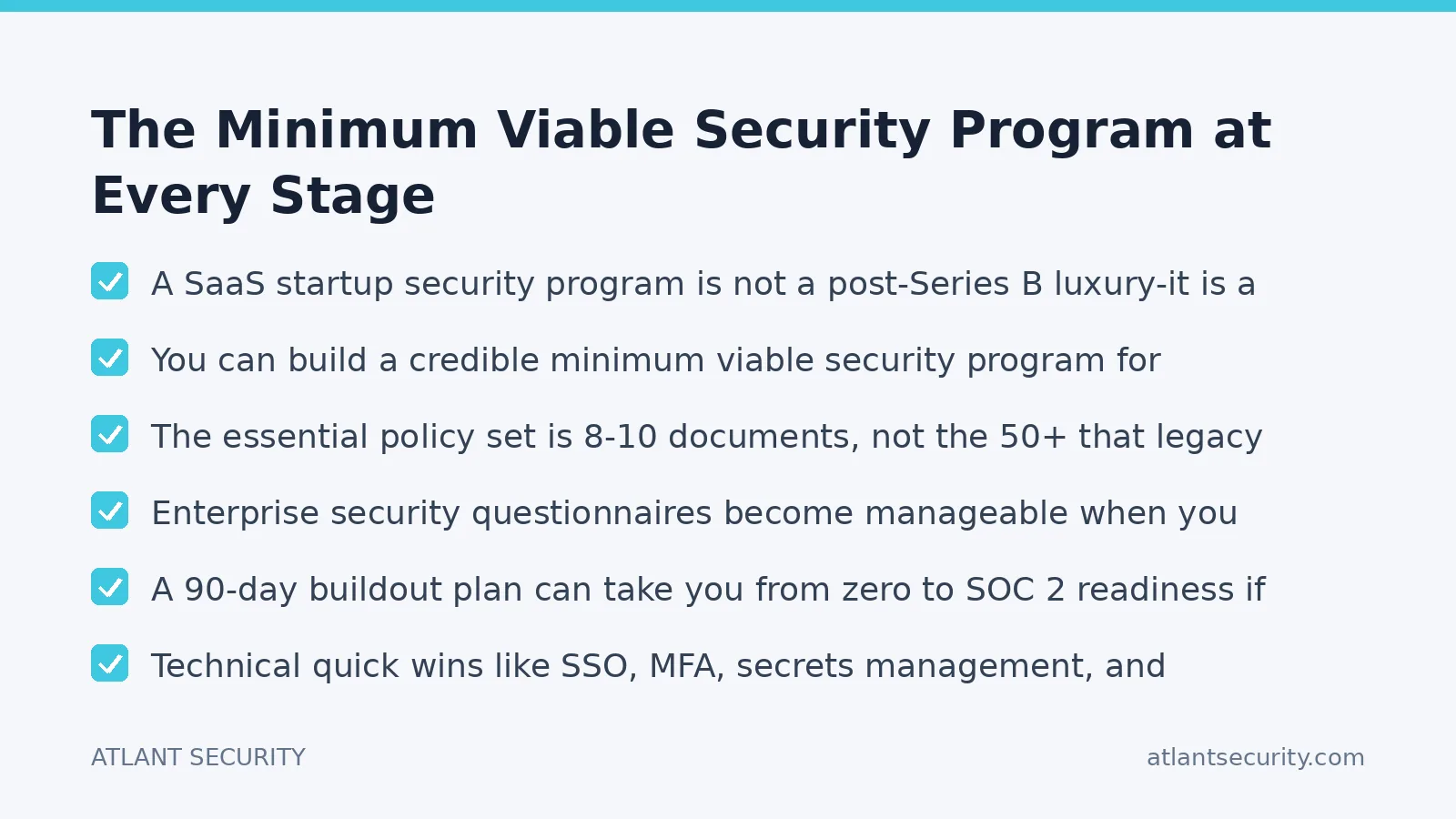 The Minimum Viable Security Program at Every Stage

A SaaS startup security program is not a post-Series B luxury-it is a

You can build a credible minimum viable security program for

The essential policy set is 8-10 documents, not the 50+ that legacy

Enterprise security questionnaires become manageable when you

A 90-day buildout plan can take you from zero to SOC 2 readiness if

Technical quick wins like SSO, MFA, secrets management, and

ATLANT SECURITY

atlantsecurity.com